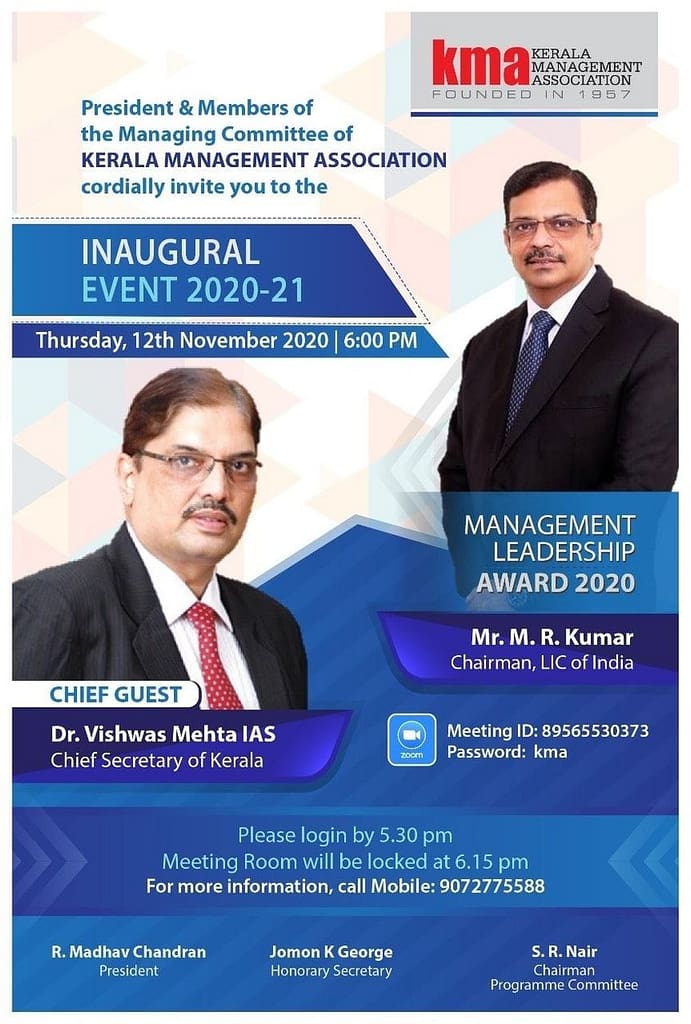 kma KERALA MANAGEMENT ASSOCIATION
FOUNDED IN 1957

President & Members of the Managing Committee of KERALA MANAGEMENT ASSOCIATION cordially invite you to the

INAUGURAL EVENT 2020-21

Thursday, 12th November 2020 | 6:00 PM

MANAGEMENT LEADERSHIP AWARD 2020

Mr. M. R. Kumar
Chairman, LIC of India

CHIEF GUEST
Dr. Vishwas Mehta IAS
Chief Secretary of Kerala

zoom
Meeting ID: 89565530373
Password: kma

Please login by 5.30 pm
Meeting Room will be locked at 6.15 pm
For more information, call Mobile: 9072775588

R. Madhav Chandran
President

Jomon K George
Honorary Secretary

S. R. Nair
Chairman
Programme Committee